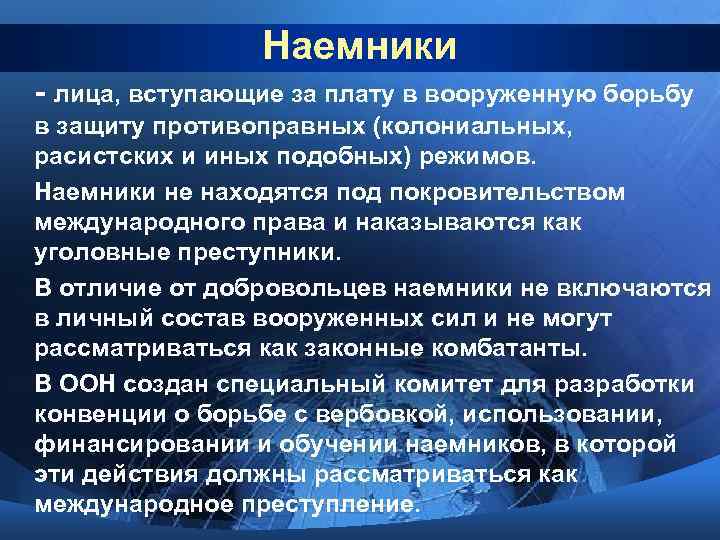 Наемники

- лица, вступающие за плату в вооруженную борьбу в защиту противоправных (колониальных, расистских и иных подобных) режимов.

Наемники не находятся под покровительством международного права и наказываются как уголовные преступники.

В отличие от добровольцев наемники не включаются в личный состав вооруженных сил и не могут рассматриваться как законные комбатанты.

В ООН создан специальный комитет для разработки конвенции о борьбе с вербовкой, использовании, финансировании и обучении наемников, в которой эти действия должны рассматриваться как международное преступление.